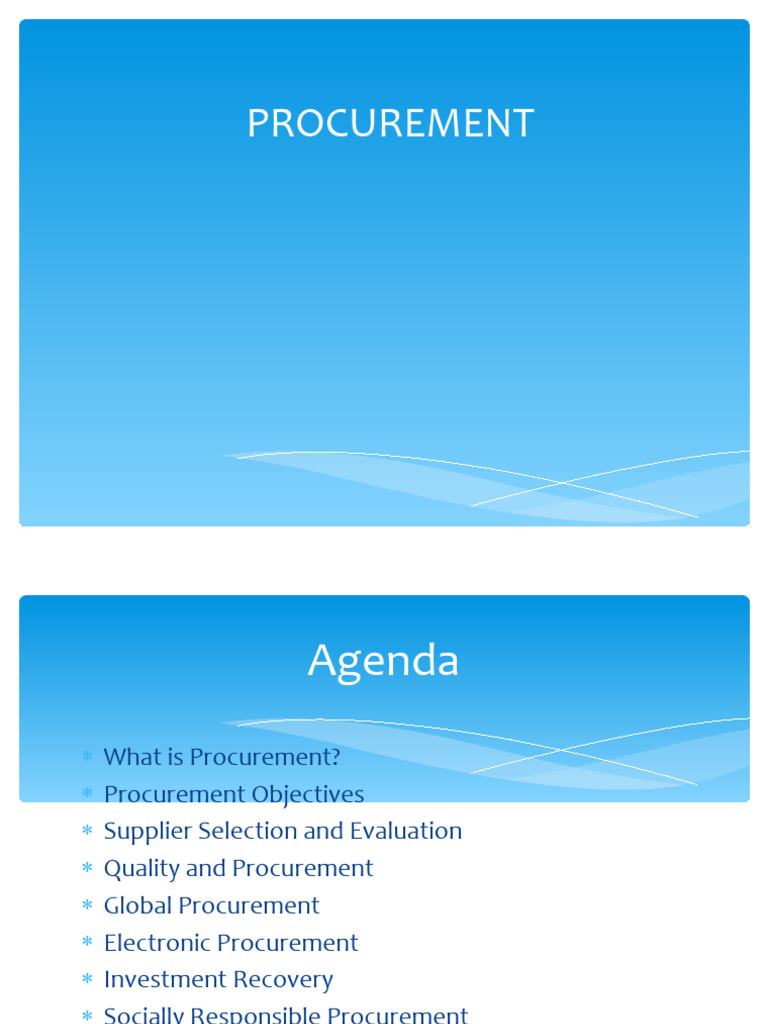 PROCUREMENT

Agenda

* What is Procurement?
* Procurement Objectives
* Supplier Selection and Evaluation
* Quality and Procurement
* Global Procurement
* Electronic Procurement
* Investment Recovery
* Socially Responsible Procurement